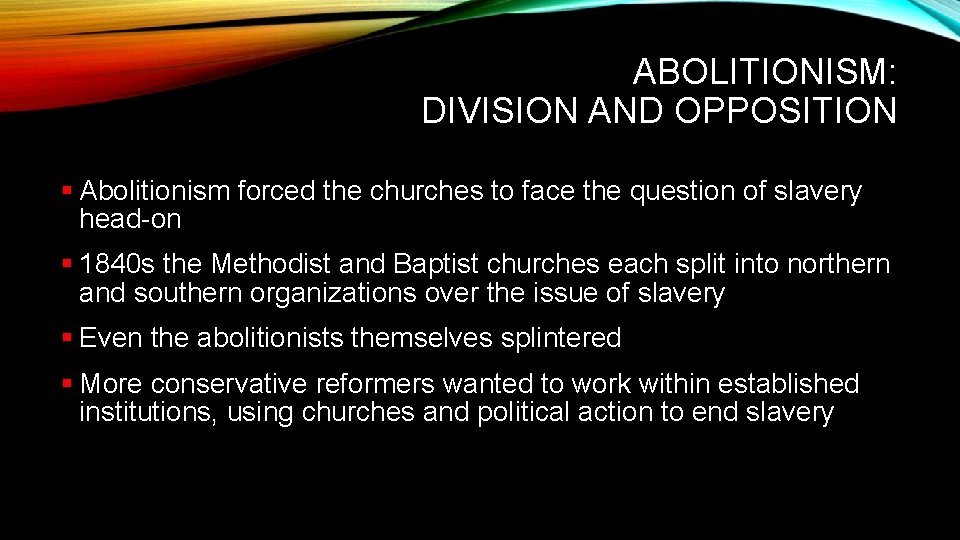 ABOLITIONISM:
DIVISION AND OPPOSITION

▪ Abolitionism forced the churches to face the question of slavery head-on

▪ 1840s the Methodist and Baptist churches each split into northern and southern organizations over the issue of slavery

▪ Even the abolitionists themselves splintered

▪ More conservative reformers wanted to work within established institutions, using churches and political action to end slavery